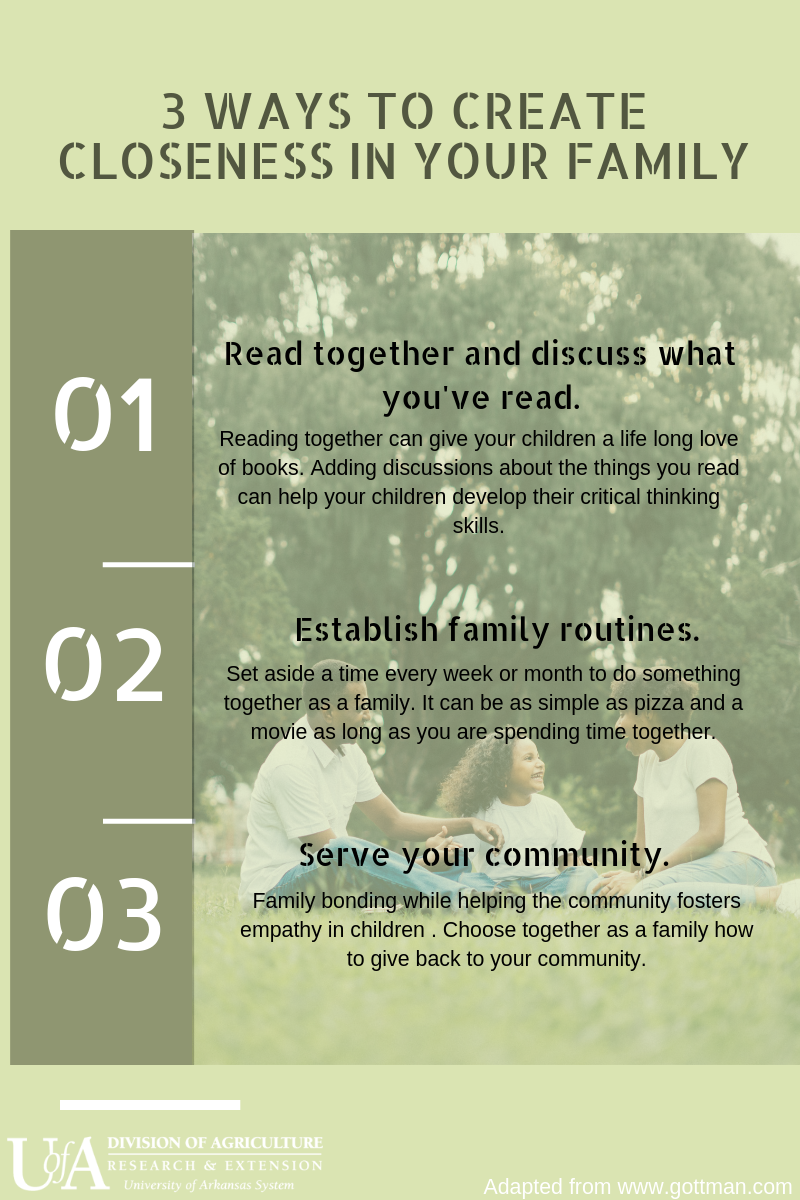 3 WAYS TO CREATE CLOSENESS IN YOUR FAMILY

01

Read together and discuss what you've read.

Reading together can give your children a life long love of books. Adding discussions about the things you read can help your children develop their critical thinking skills.

02

Establish family routines.

Set aside a time every week or month to do something together as a family. It can be as simple as pizza and a movie as long as you are spending time together.

03

Serve your community.

Family bonding while helping the community fosters empathy in children . Choose together as a family how to give back to your community.

UofA DIVISION OF AGRICULTURE RESEARCH & EXTENSION University of Arkansas System

Adapted from www.gottman.com